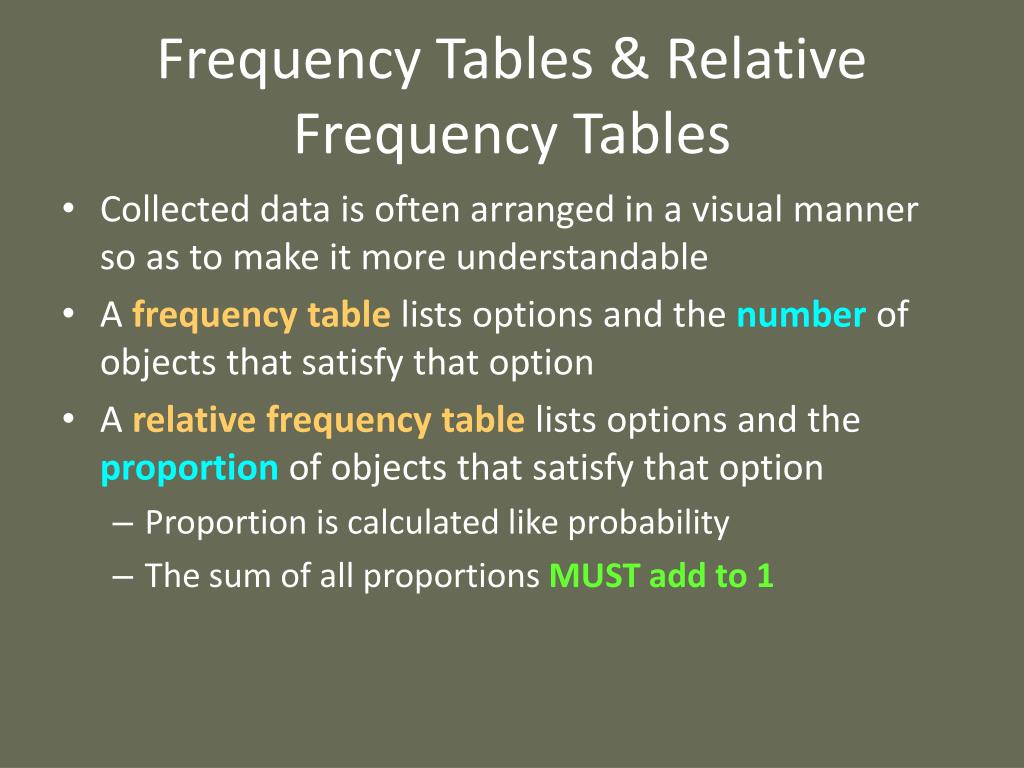 Frequency Tables & Relative Frequency Tables

• Collected data is often arranged in a visual manner so as to make it more understandable
• A frequency table lists options and the number of objects that satisfy that option
• A relative frequency table lists options and the proportion of objects that satisfy that option
– Proportion is calculated like probability
– The sum of all proportions MUST add to 1